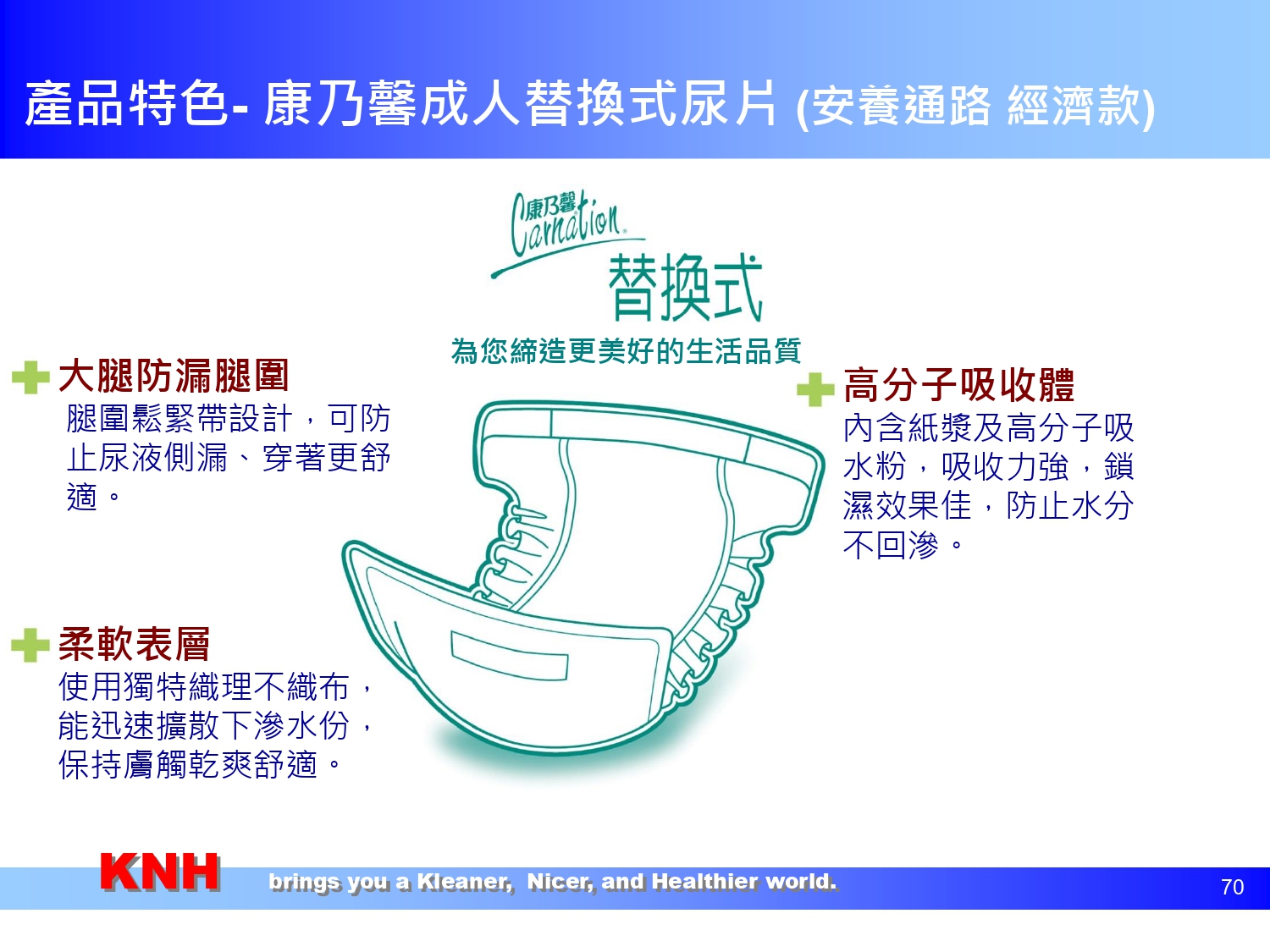 產品特色- 康乃馨成人替換式尿片 (安養通路 經濟款)

康乃馨 Carnation
替換式
為您締造更美好的生活品質

大腿防漏腿圍
腿圍鬆緊帶設計，可防止尿液側漏、穿著更舒適。

柔軟表層
使用獨特織理不織布，能迅速擴散下滲水份，保持膚觸乾爽舒適。

高分子吸收體
內含紙漿及高分子吸水粉，吸收力強，鎖濕效果佳，防止水分不回滲。

KNH brings you a Kleaner, Nicer, and Healthier world.

70